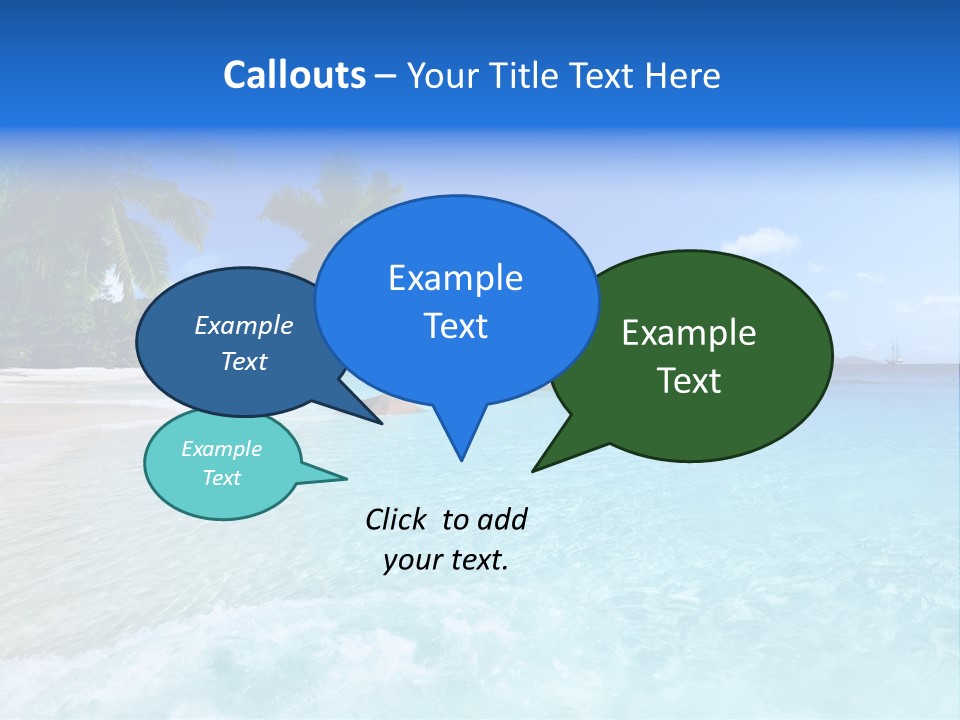 Callouts – Your Title Text Here

Example Text

Example Text

Example Text

Example Text

Click to add your text.